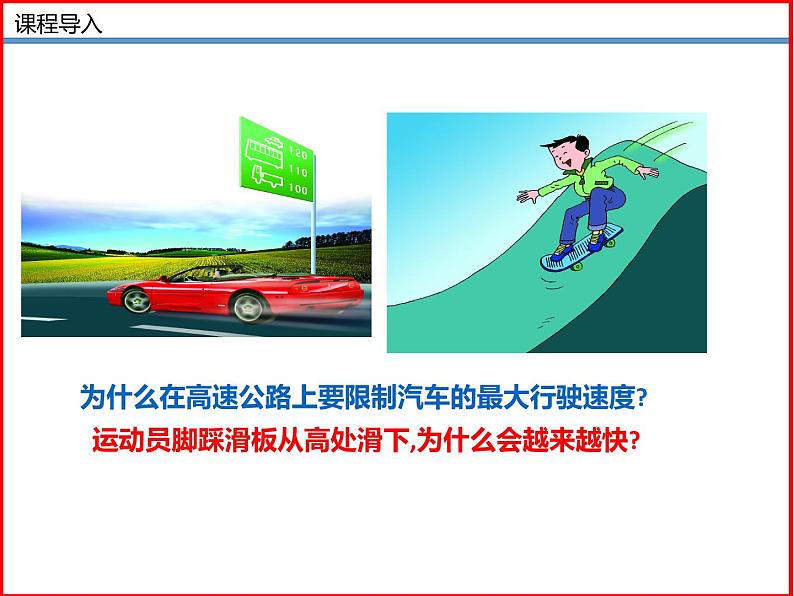 课程导入

120
110
100

为什么在高速公路上要限制汽车的最大行驶速度?

运动员脚踩滑板从高处滑下,为什么会越来越快?